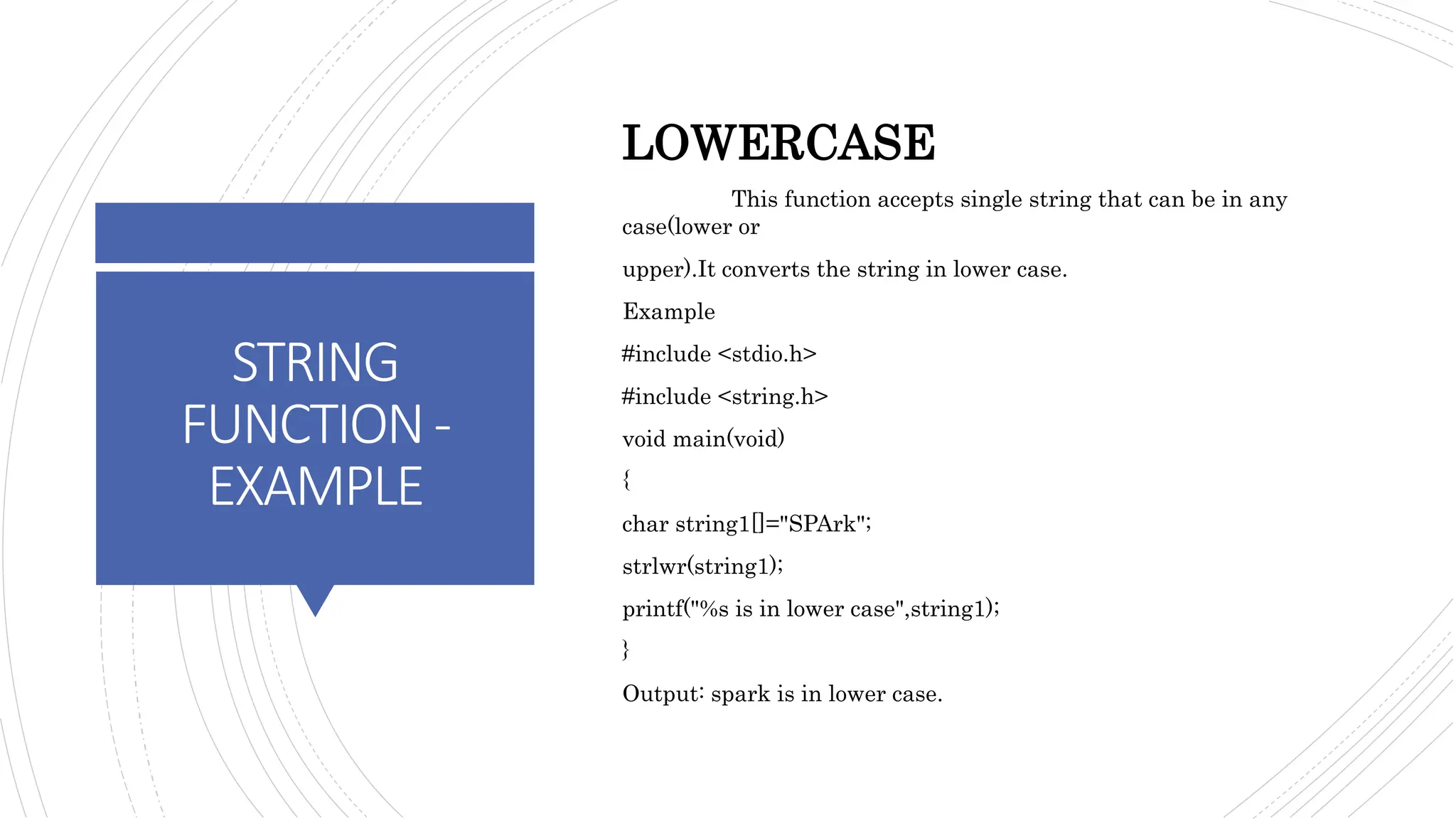 STRING FUNCTION - EXAMPLE

LOWERCASE

This function accepts single string that can be in any case(lower or

upper).It converts the string in lower case.

Example

#include <stdio.h>

#include <string.h>

void main(void)

{

char string1[]="SPArk";

strlwr(string1);

printf("%s is in lower case",string1);

}

Output: spark is in lower case.